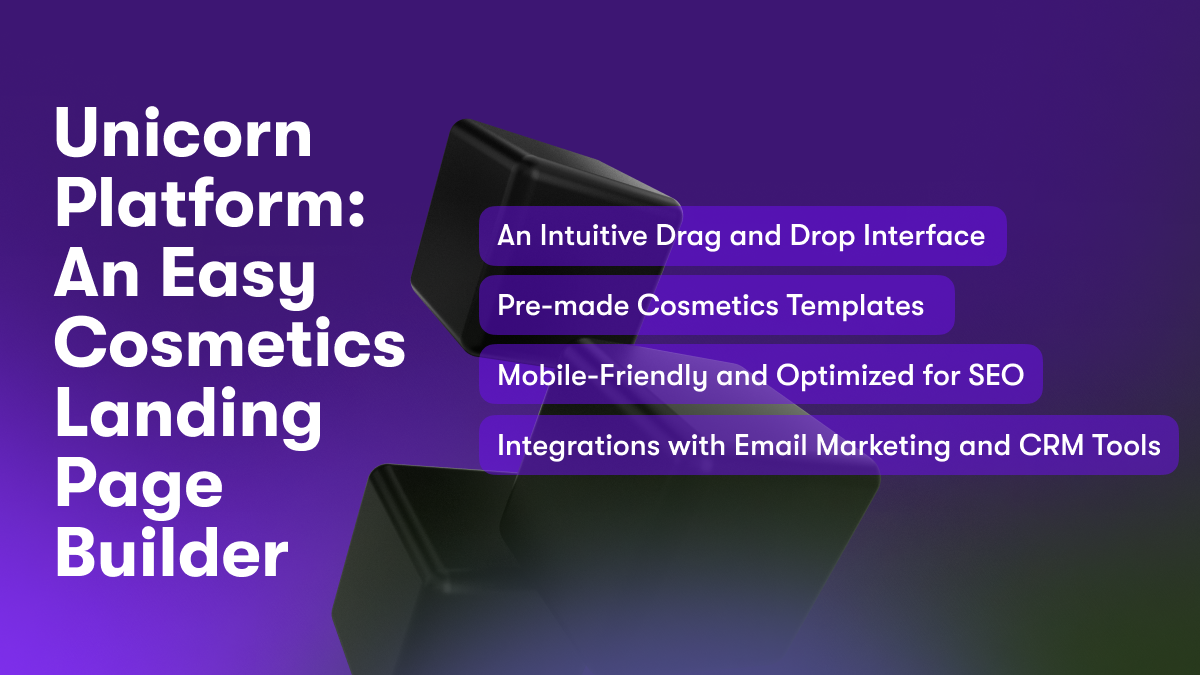 Unicorn Platform: An Easy Cosmetics Landing Page Builder

An Intuitive Drag and Drop Interface

Pre-made Cosmetics Templates

Mobile-Friendly and Optimized for SEO

Integrations with Email Marketing and CRM Tools